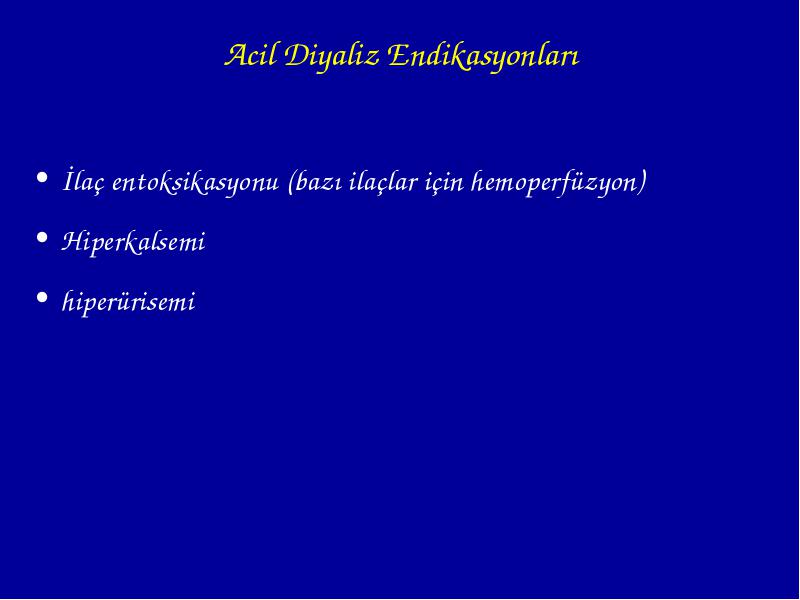 Acil Diyaliz Endikasyonları

• İlaç entoksikasyonu (bazı ilaçlar için hemoperfüzyon)
• Hiperkalsemi
• hiperürisemi